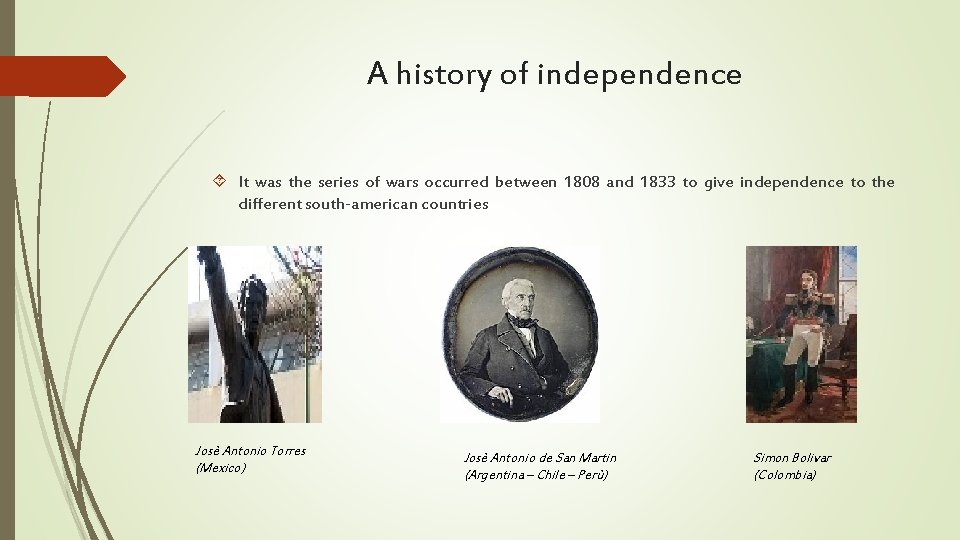 A history of independence

It was the series of wars occurred between 1808 and 1833 to give independence to the different south-american countries

Josè Antonio Torres
(Mexico)

Josè Antonio de San Martin
(Argentina – Chile – Perù)

Simon Bolivar
(Colombia)